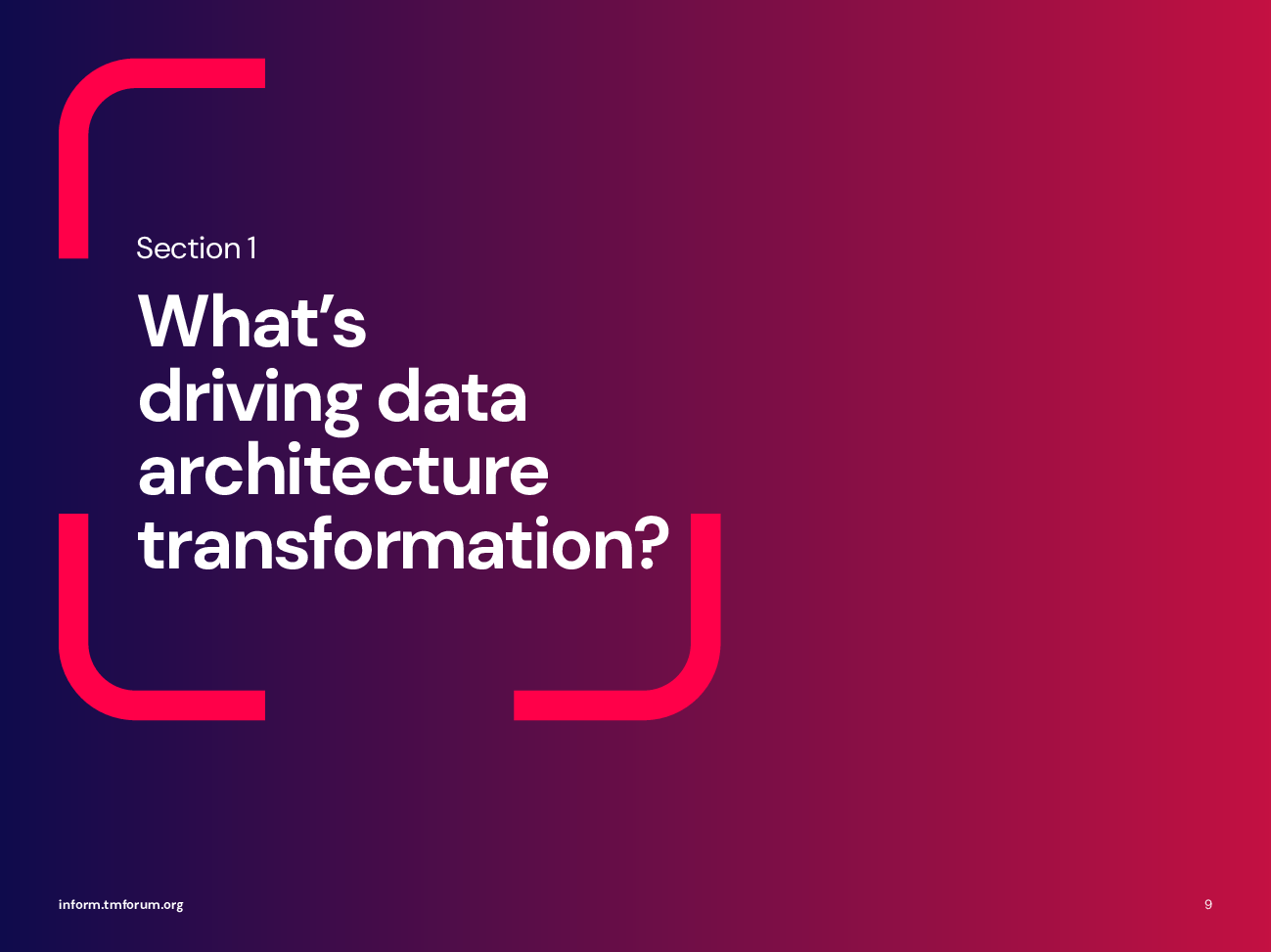 Section 1

What’s driving data architecture transformation?

inform.tmforum.org

9